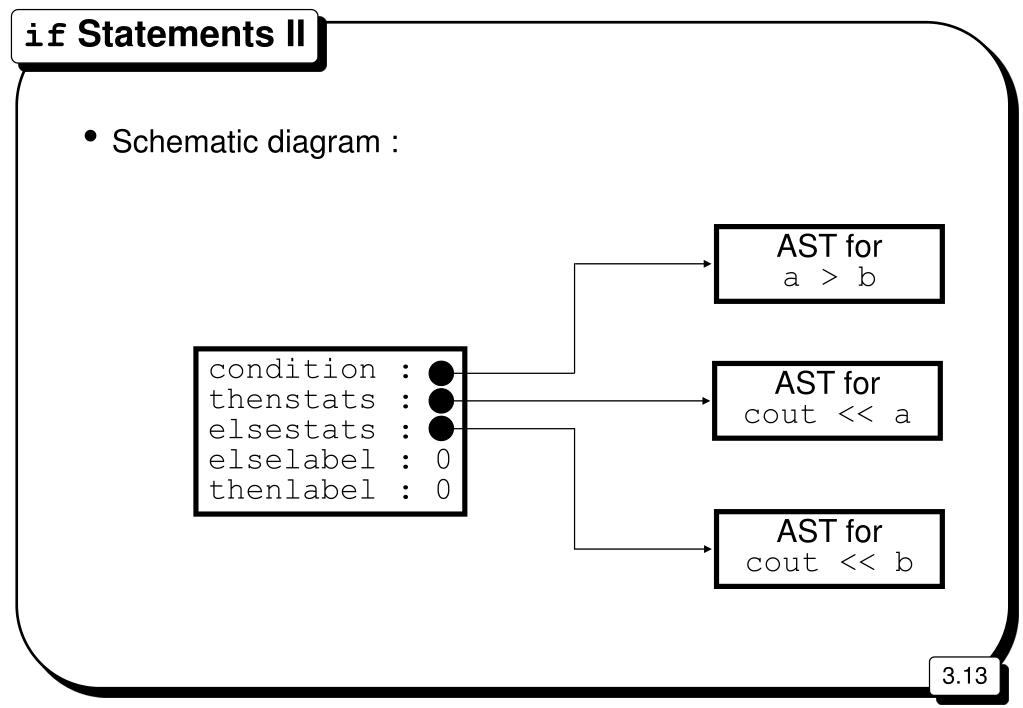 if Statements II

• Schematic diagram :

condition :
thenstats :
elsestats :
elselabel : 0
thenlabel : 0

AST for
a > b

AST for
cout << a

AST for
cout << b

3.13